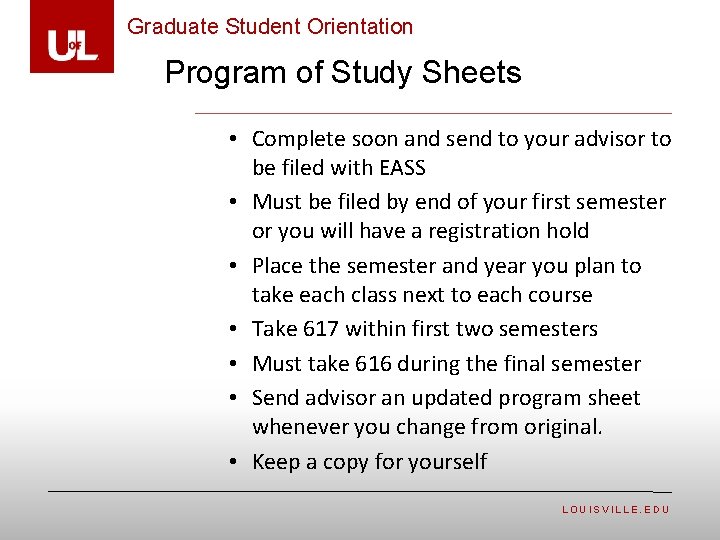 UofL

Graduate Student Orientation

Program of Study Sheets

• Complete soon and send to your advisor to be filed with EASS
• Must be filed by end of your first semester or you will have a registration hold
• Place the semester and year you plan to take each class next to each course
• Take 617 within first two semesters
• Must take 616 during the final semester
• Send advisor an updated program sheet whenever you change from original.
• Keep a copy for yourself

LOUISVILLE.EDU